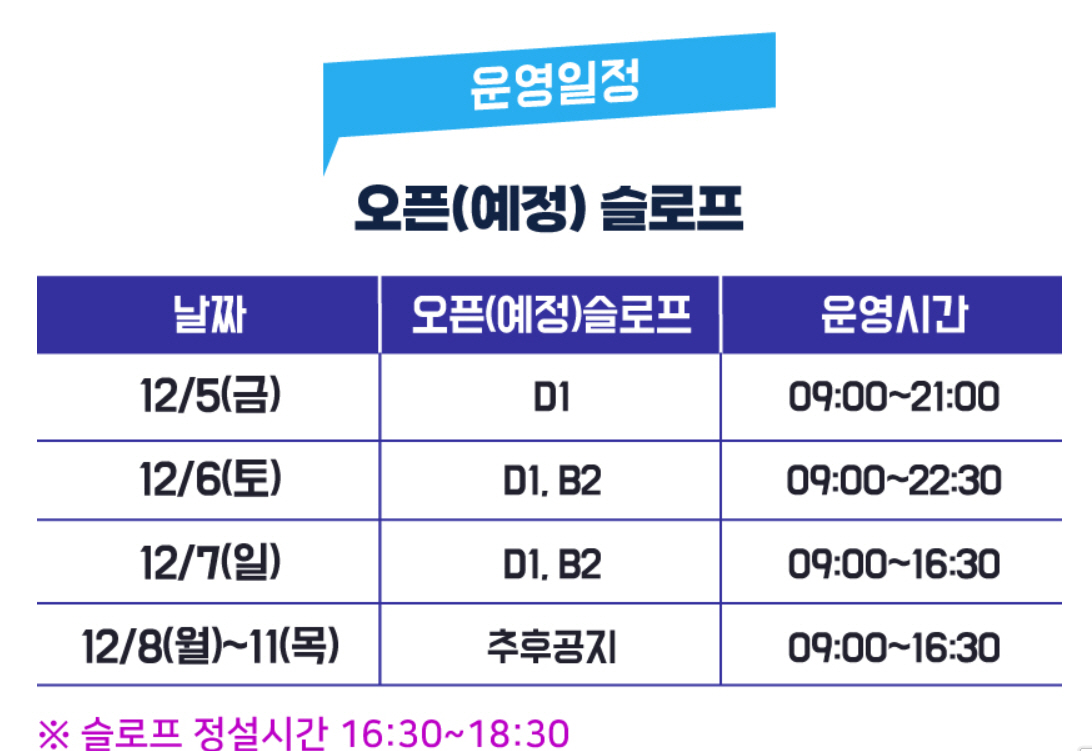 운영일정

오픈(예정) 슬로프

| 날짜 | 오픈(예정)슬로프 | 운영시간 |
|---|---|---|
| 12/5(금) | D1 | 09:00~21:00 |
| 12/6(토) | D1, B2 | 09:00~22:30 |
| 12/7(일) | D1, B2 | 09:00~16:30 |
| 12/8(월)~11(목) | 추후공지 | 09:00~16:30 |

※ 슬로프 정설시간 16:30~18:30